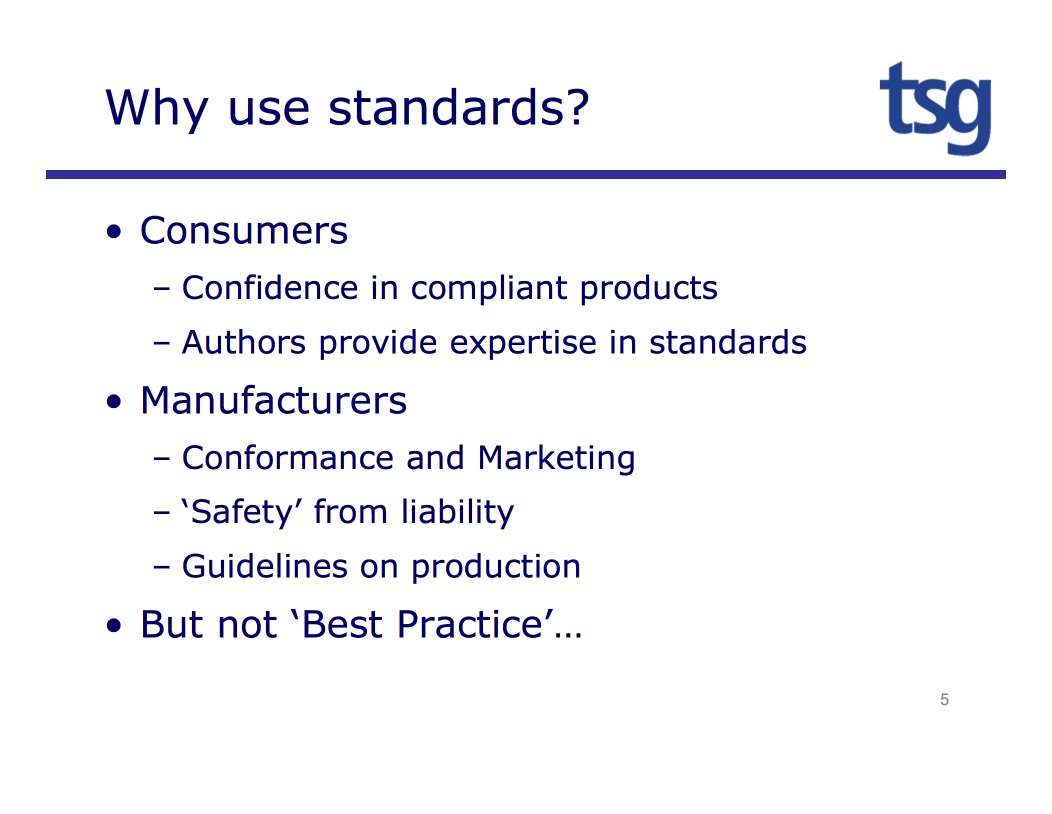 Why use standards?

tsg

• Consumers
  – Confidence in compliant products
  – Authors provide expertise in standards
• Manufacturers
  – Conformance and Marketing
  – ‘Safety’ from liability
  – Guidelines on production
• But not ‘Best Practice’…

5